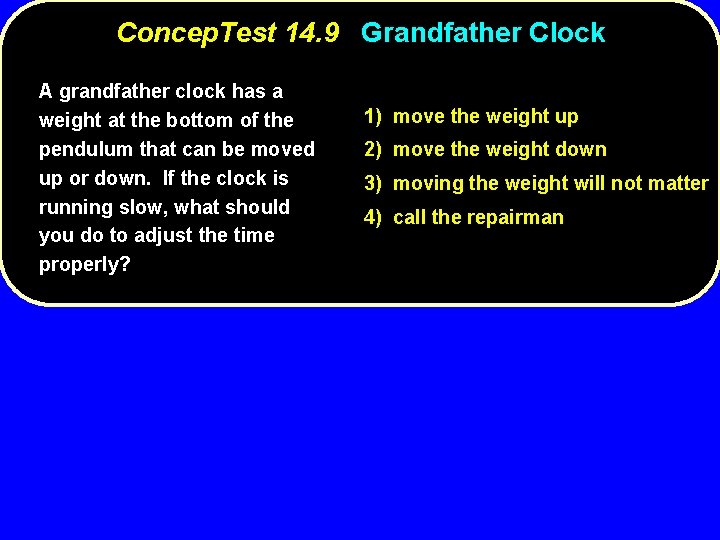 ConcepTest 14.9 Grandfather Clock

A grandfather clock has a weight at the bottom of the pendulum that can be moved up or down. If the clock is running slow, what should you do to adjust the time properly?

1) move the weight up
2) move the weight down
3) moving the weight will not matter
4) call the repairman